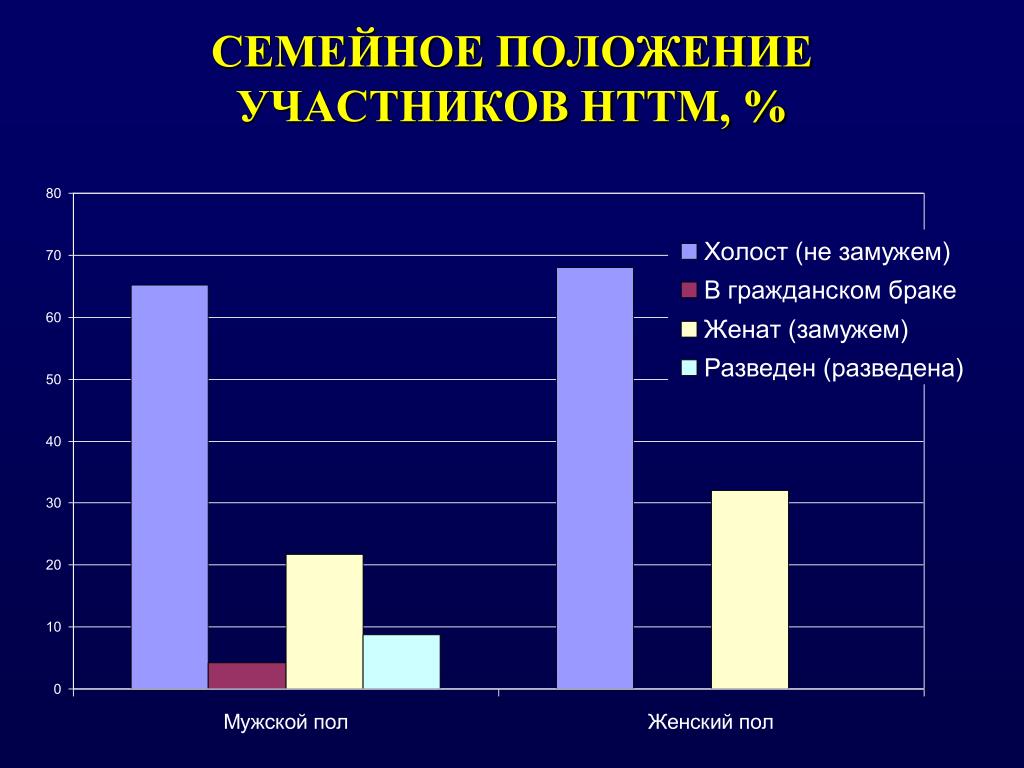 СЕМЕЙНОЕ ПОЛОЖЕНИЕ УЧАСТНИКОВ НТТМ, %

80
70
60
50
40
30
20
10
0

Холост (не замужем)
В гражданском браке
Женат (замужем)
Разведен (разведена)

Мужской пол
Женский пол